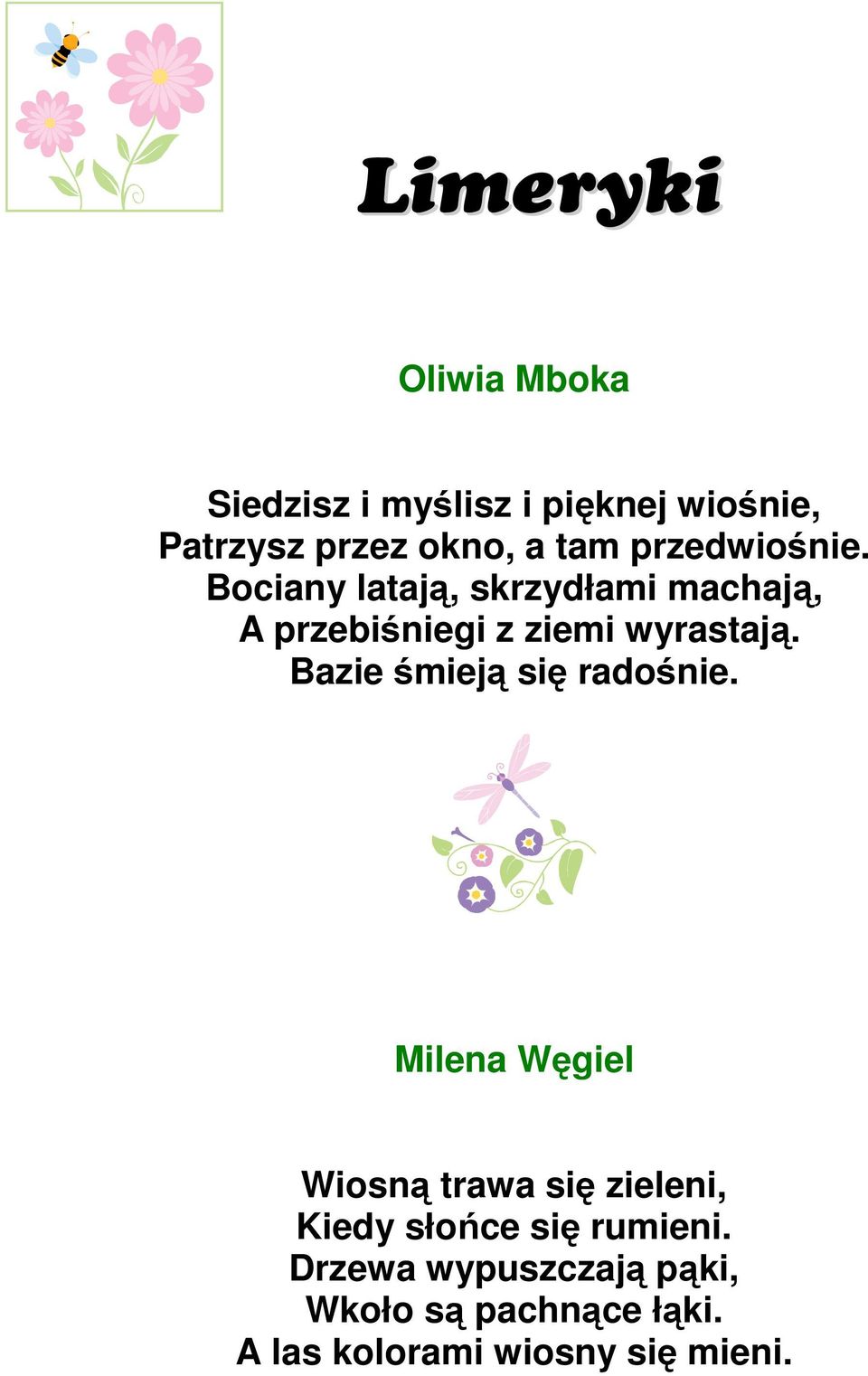 Limeryki

Oliwia Mboka

Siedzisz i myślisz i pięknej wiośnie,
Patrzysz przez okno, a tam przedwiośnie.
Bociany latają, skrzydłami machają,
A przebiśniegi z ziemi wyrastają.
Bazie śmieją się radośnie.

Milena Węgiel

Wiosną trawa się zieleni,
Kiedy słońce się rumieni.
Drzewa wypuszczają pąki,
Wkoło są pachnące łąki.
A las kolorami wiosny się mieni.